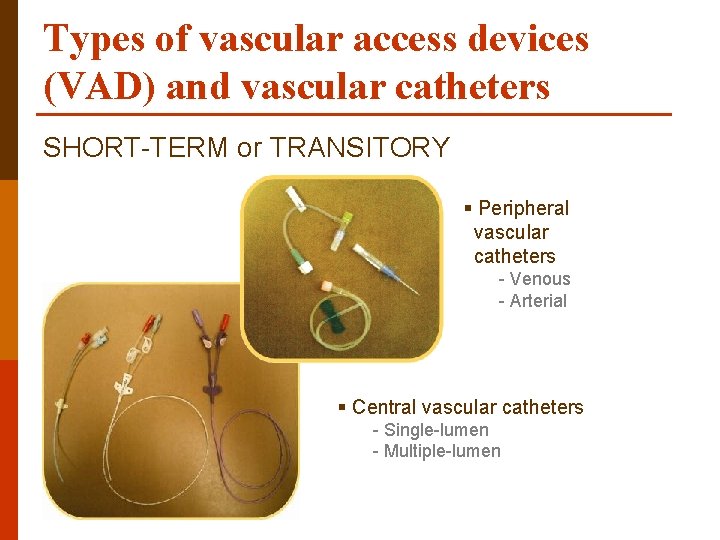 Types of vascular access devices (VAD) and vascular catheters

SHORT-TERM or TRANSITORY

▪ Peripheral vascular catheters
- Venous
- Arterial

▪ Central vascular catheters
- Single-lumen
- Multiple-lumen